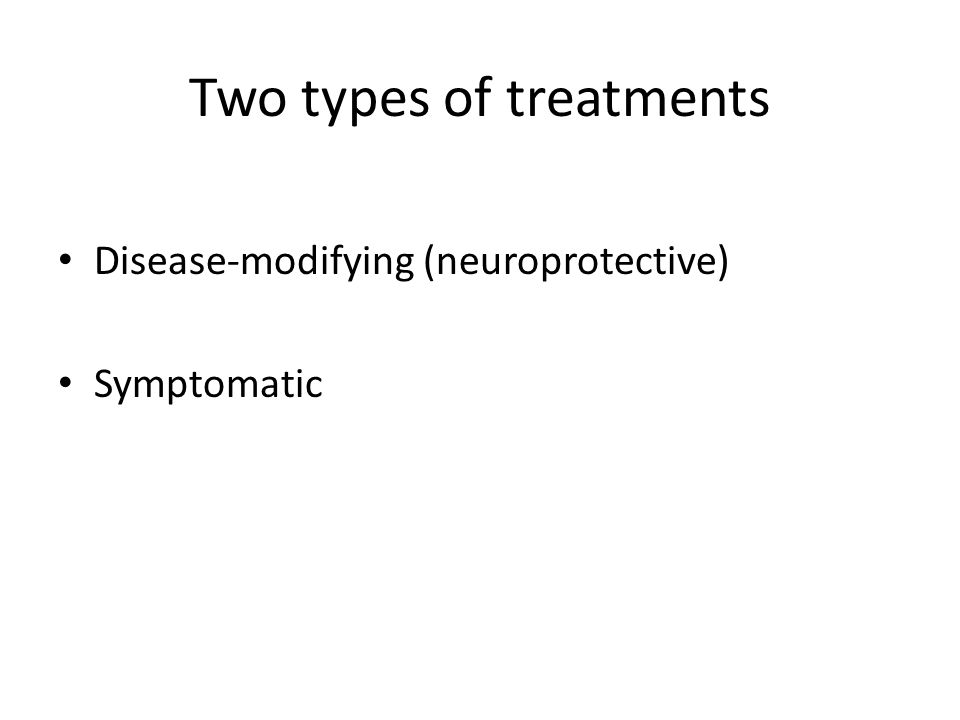 Two types of treatments

• Disease-modifying (neuroprotective)

• Symptomatic